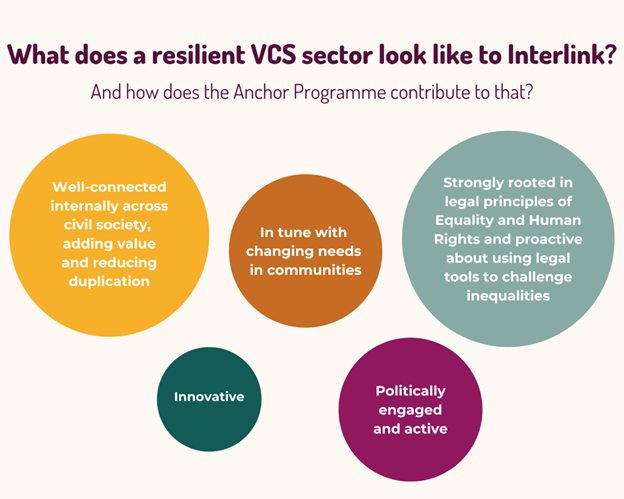 What does a resilient VCS sector look like to Interlink?

And how does the Anchor Programme contribute to that?

Well-connected internally across civil society, adding value and reducing duplication

In tune with changing needs in communities

Strongly rooted in legal principles of Equality and Human Rights and proactive about using legal tools to challenge inequalities

Innovative

Politically engaged and active